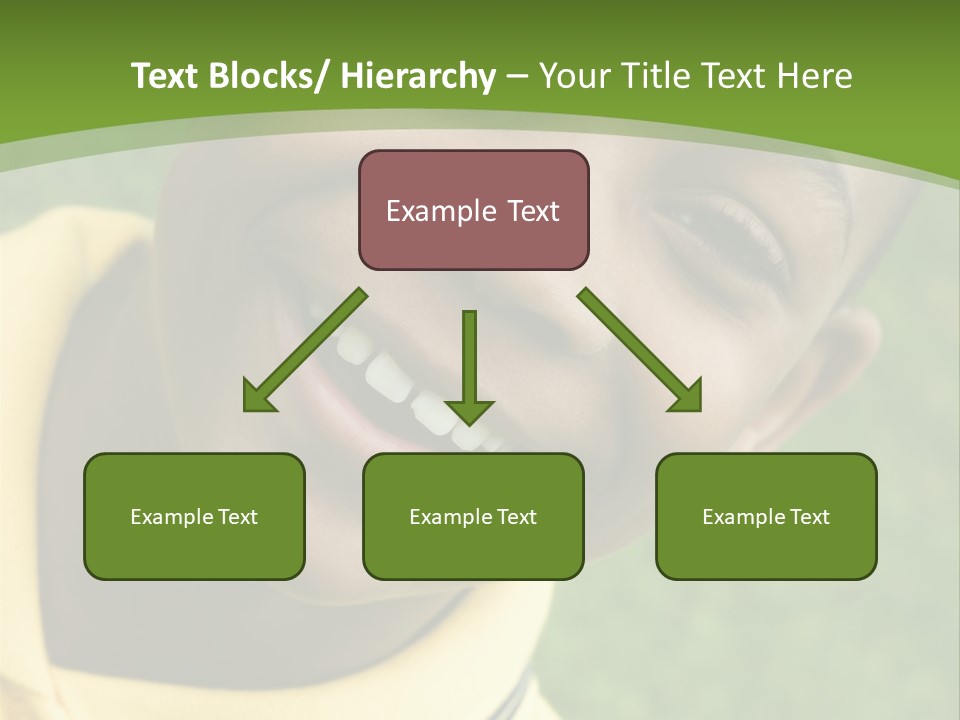 Text Blocks/ Hierarchy – Your Title Text Here

Example Text

Example Text

Example Text

Example Text